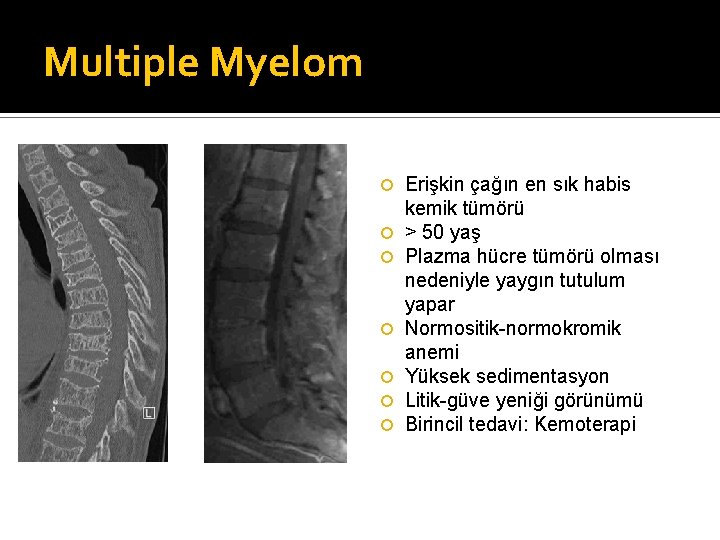 Multiple Myelom

L

- Erişkin çağın en sık habis kemik tümörü
- > 50 yaş
- Plazma hücre tümörü olması nedeniyle yaygın tutulum yapar
- Normositik-normokromik anemi
- Yüksek sedimentasyon
- Litik-güve yeniği görünümü
- Birincil tedavi: Kemoterapi